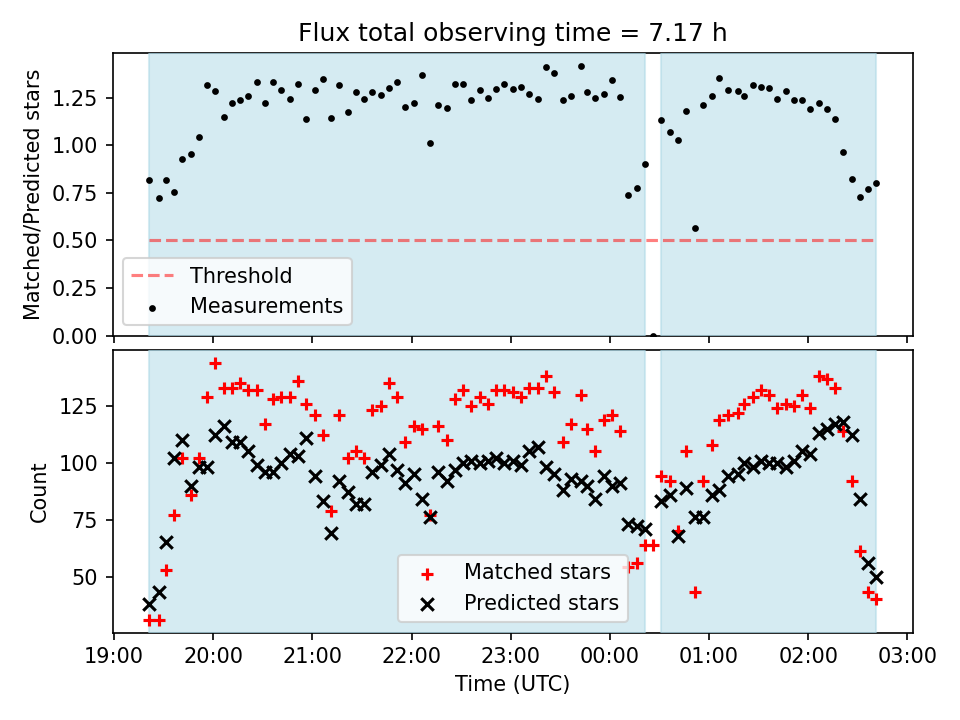 Flux total observing time = 7.17 h

Matched/Predicted stars

1.25
1.00
0.75
0.50
0.25
0.00

Threshold
Measurements

Count

125
100
75
50

Matched stars
Predicted stars

19:00 20:00 21:00 22:00 23:00 00:00 01:00 02:00 03:00

Time (UTC)